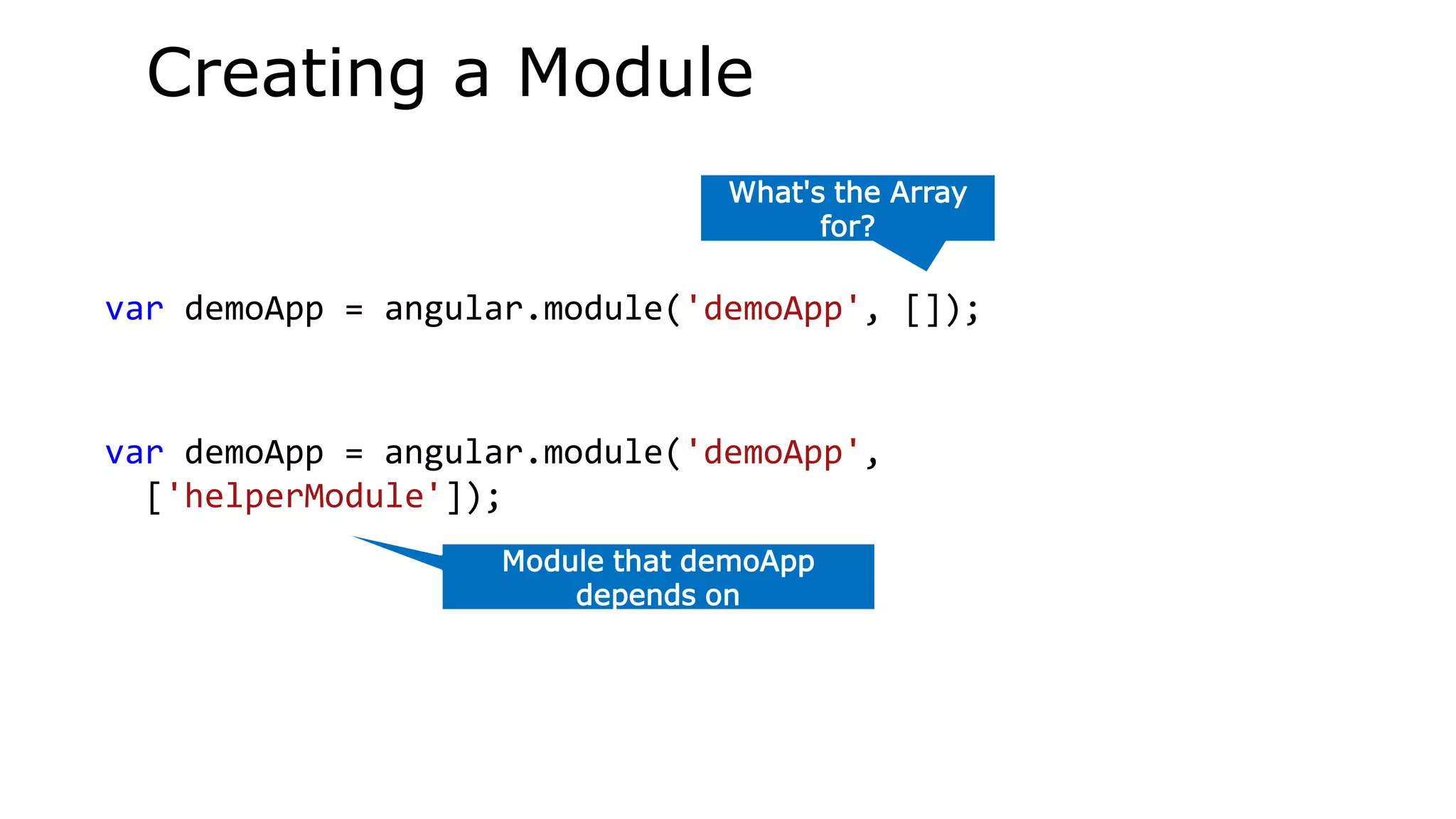 Creating a Module

What's the Array for?

var demoApp = angular.module('demoApp', []);

var demoApp = angular.module('demoApp',
  ['helperModule']);

Module that demoApp depends on